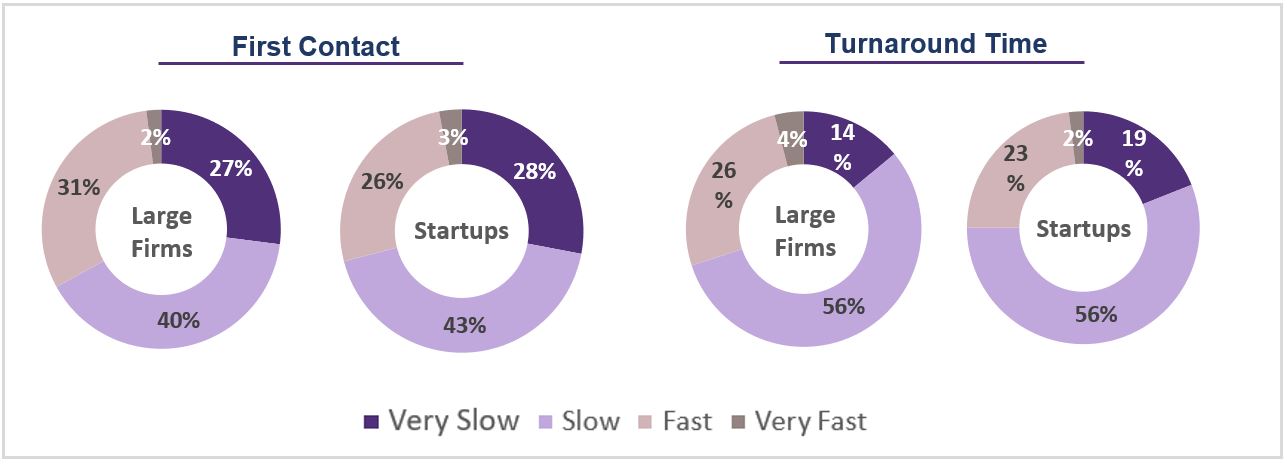 First Contact

2%
27%
31%
Large Firms
40%

3%
28%
26%
Startups
43%

Turnaround Time

4%
14 %
26 %
Large Firms
56%

2%
19 %
23 %
Startups
56%

Very Slow  Slow  Fast  Very Fast